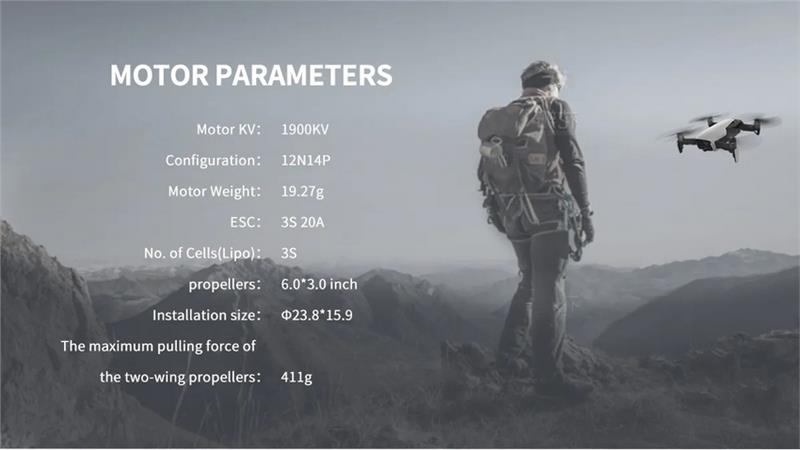 MOTOR PARAMETERS

Motor KV: 1900KV

Configuration: 12N14P

Motor Weight: 19.27g

ESC: 3S 20A

No. of Cells(Lipo): 3S

propellers: 6.0*3.0 inch

Installation size: Φ23.8*15.9

The maximum pulling force of the two-wing propellers: 411g